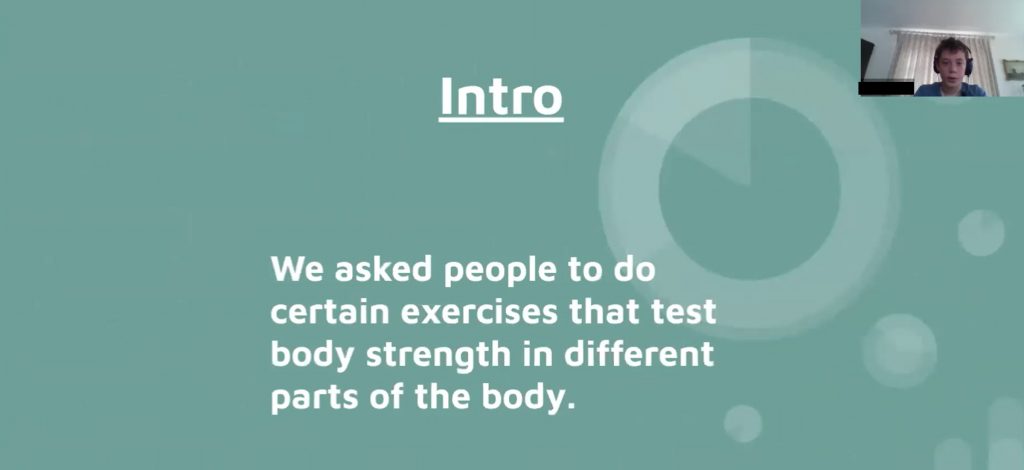 Intro

We asked people to do certain exercises that test body strength in different parts of the body.